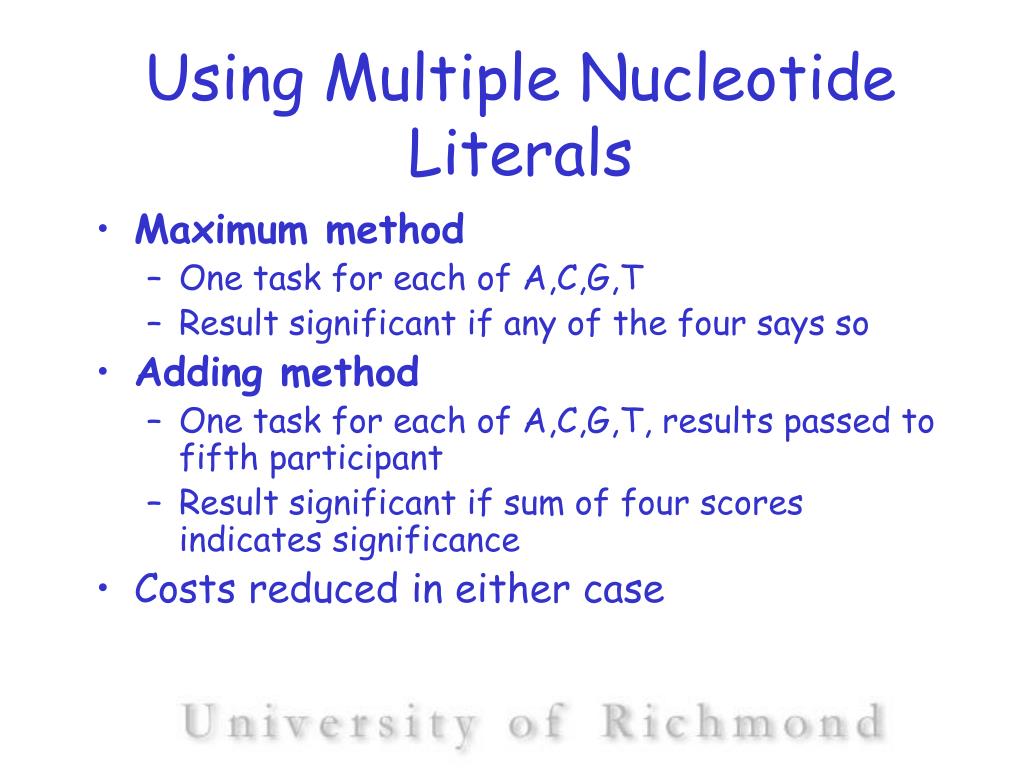 Using Multiple Nucleotide Literals

• Maximum method
 – One task for each of A,C,G,T
 – Result significant if any of the four says so
• Adding method
 – One task for each of A,C,G,T, results passed to fifth participant
 – Result significant if sum of four scores indicates significance
• Costs reduced in either case

University of Richmond